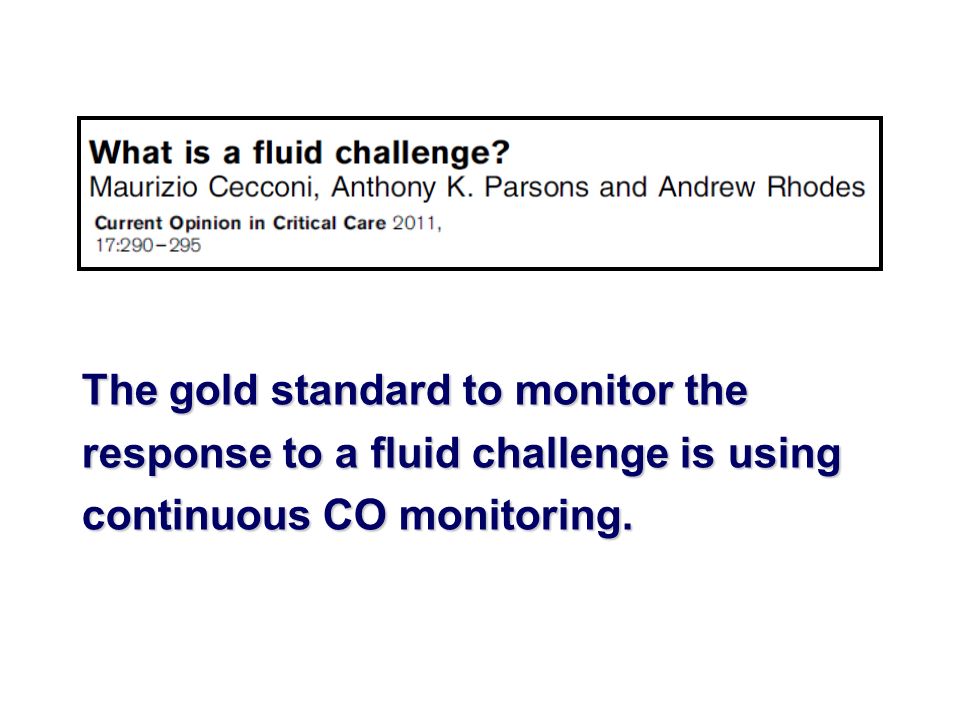 What is a fluid challenge?
Maurizio Cecconi, Anthony K. Parsons and Andrew Rhodes
Current Opinion in Critical Care 2011, 17:290–295

The gold standard to monitor the response to a fluid challenge is using continuous CO monitoring.